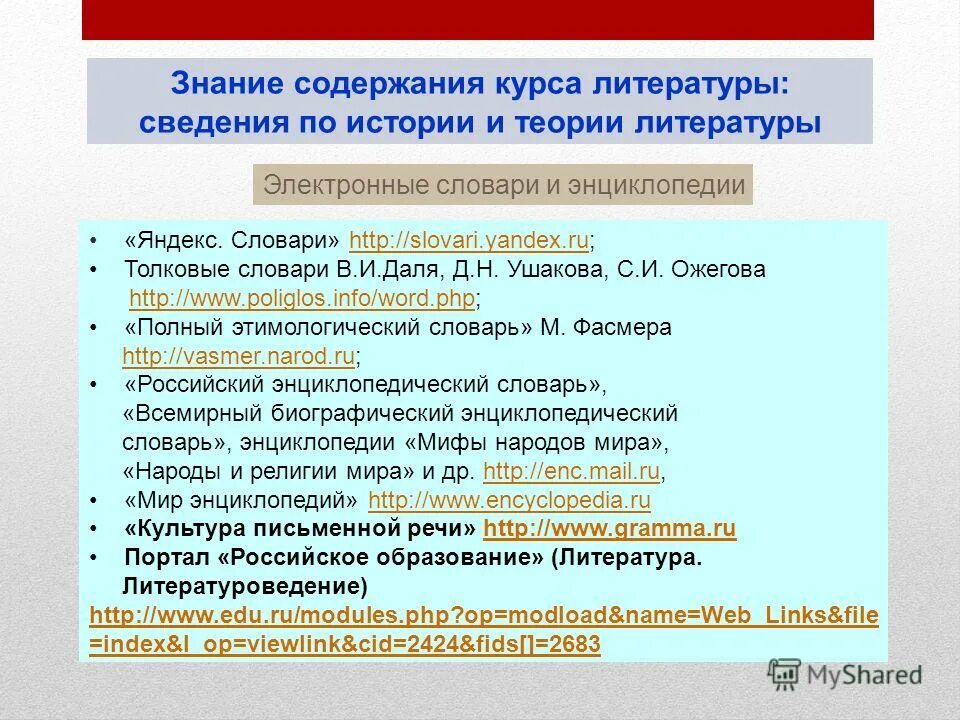 Знание содержания курса литературы: сведения по истории и теории литературы

Электронные словари и энциклопедии

• «Яндекс. Словари» http://slovari.yandex.ru;
• Толковые словари В.И.Даля, Д.Н. Ушакова, С.И. Ожегова http://www.poliglos.info/word.php;
• «Полный этимологический словарь» М. Фасмера http://vasmer.narod.ru;
• «Российский энциклопедический словарь», «Всемирный биографический энциклопедический словарь», энциклопедии «Мифы народов мира», «Народы и религии мира» и др. http://enc.mail.ru,
• «Мир энциклопедий» http://www.encyclopedia.ru
• «Культура письменной речи» http://www.gramma.ru
• Портал «Российское образование» (Литература. Литературоведение)
http://www.edu.ru/modules.php?op=modload&name=Web_Links&file=index&l_op=viewlink&cid=2424&fids[]=2683

MyShared